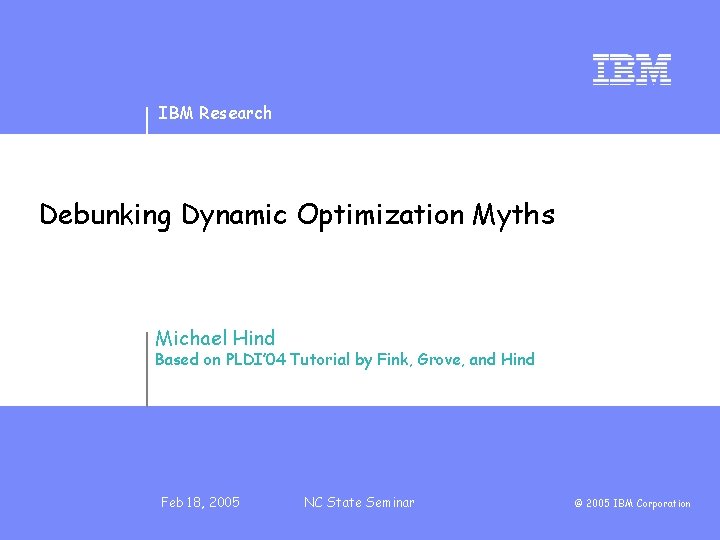 IBM

IBM Research

Debunking Dynamic Optimization Myths

Michael Hind
Based on PLDI'04 Tutorial by Fink, Grove, and Hind

Feb 18, 2005 NC State Seminar © 2005 IBM Corporation